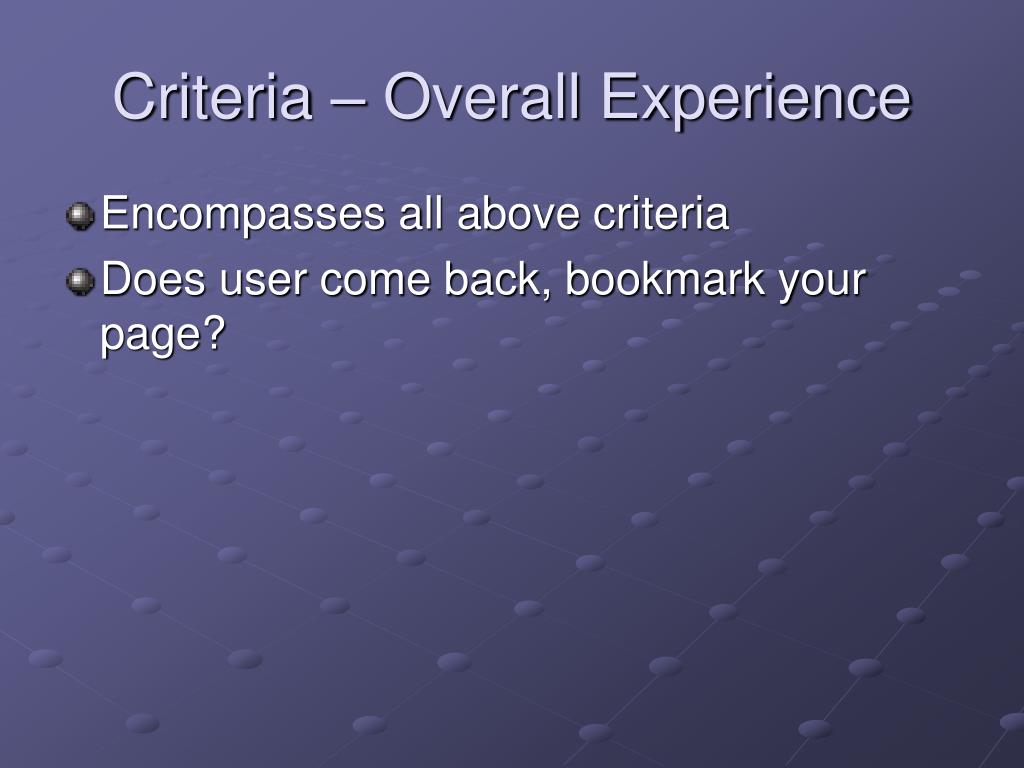 Criteria – Overall Experience

Encompasses all above criteria

Does user come back, bookmark your page?